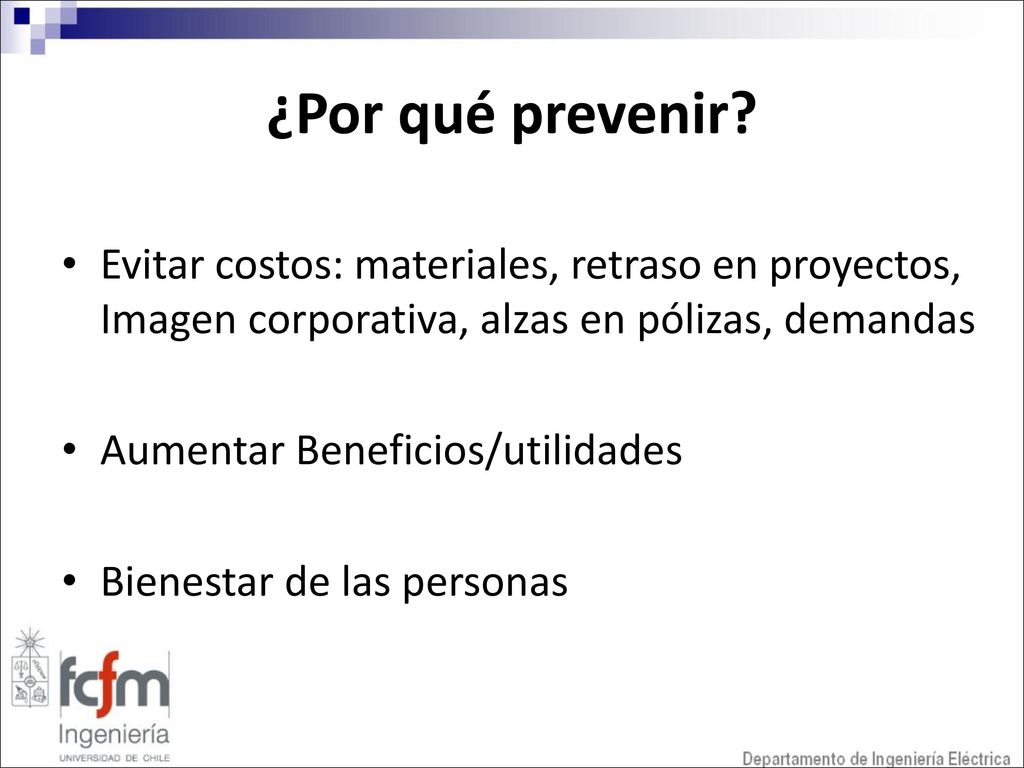 ¿Por qué prevenir?

• Evitar costos: materiales, retraso en proyectos, Imagen corporativa, alzas en pólizas, demandas

• Aumentar Beneficios/utilidades

• Bienestar de las personas

fcfm
Ingeniería
UNIVERSIDAD DE CHILE

Departamento de Ingeniería Eléctrica